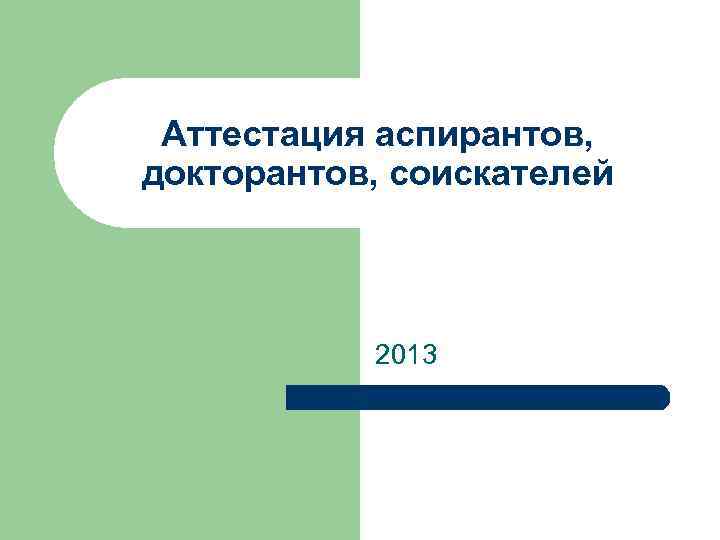 Аттестация аспирантов, докторантов, соискателей

2013